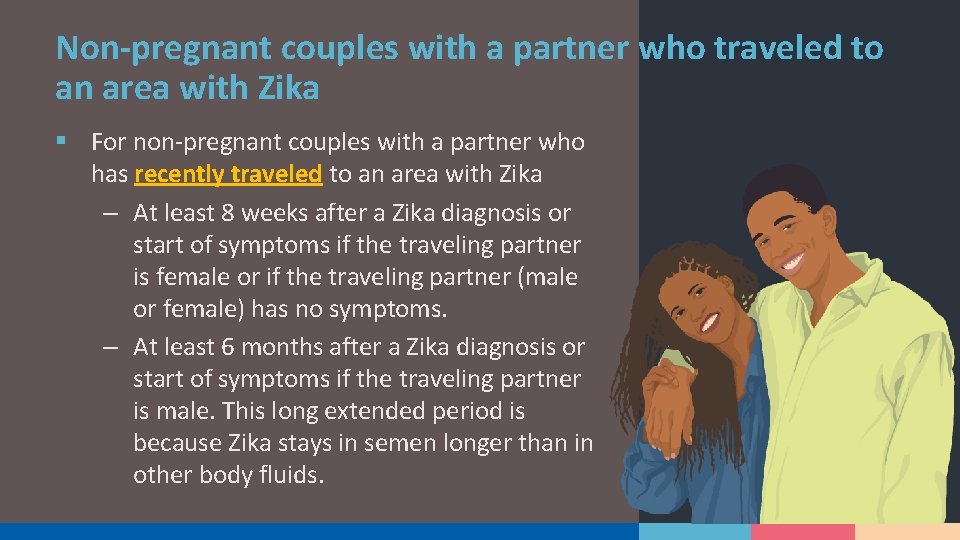 Non-pregnant couples with a partner who traveled to an area with Zika

▪ For non-pregnant couples with a partner who has recently traveled to an area with Zika

– At least 8 weeks after a Zika diagnosis or start of symptoms if the traveling partner is female or if the traveling partner (male or female) has no symptoms.

– At least 6 months after a Zika diagnosis or start of symptoms if the traveling partner is male. This long extended period is because Zika stays in semen longer than in other body fluids.